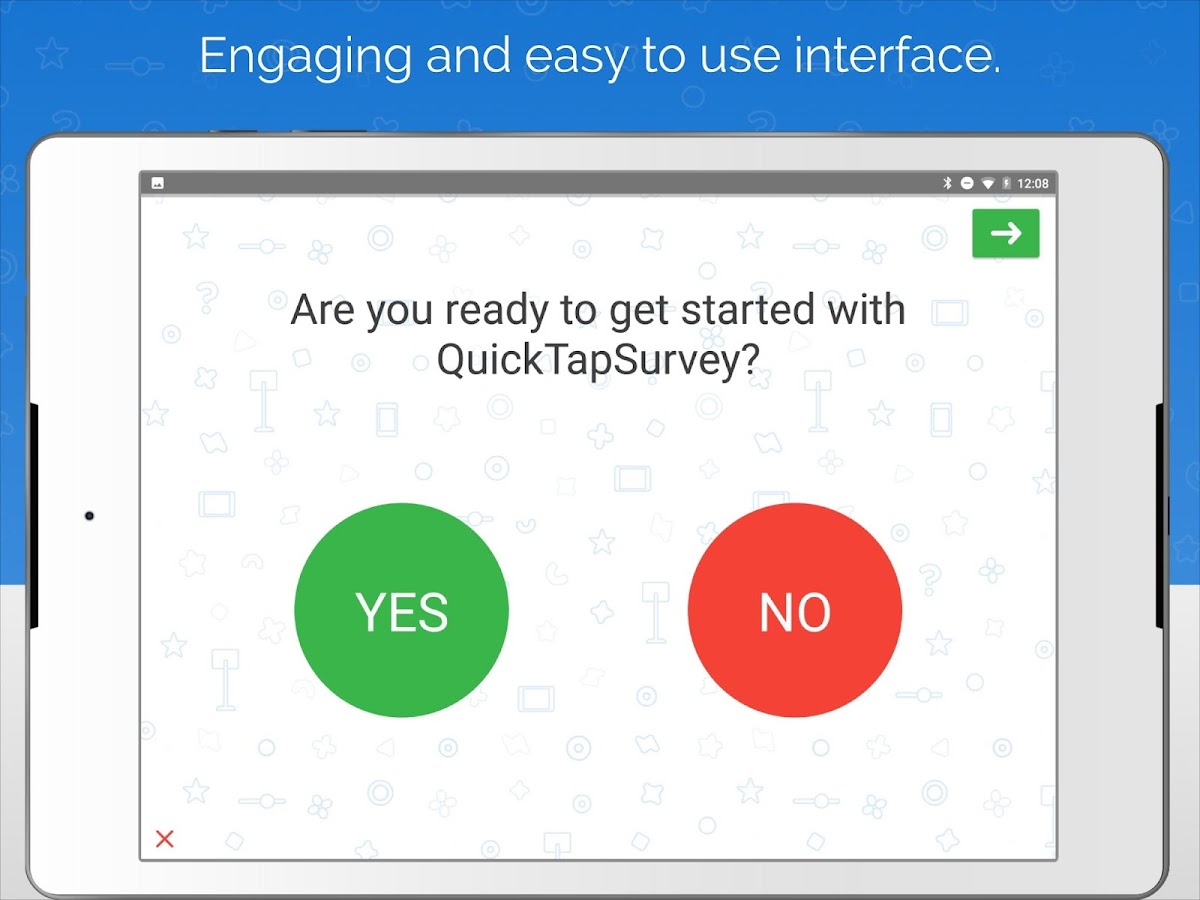 Engaging and easy to use interface.

12:08

Are you ready to get started with QuickTapSurvey?

YES

NO